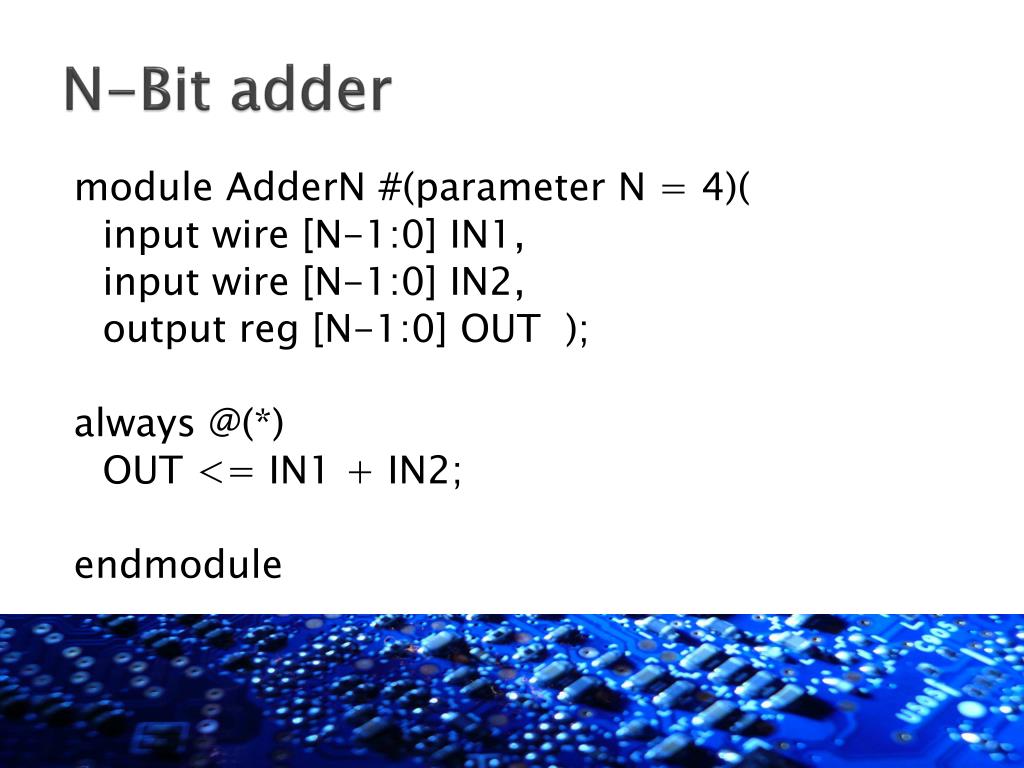 N-Bit adder

module AdderN #(parameter N = 4)(
  input wire [N-1:0] IN1,
  input wire [N-1:0] IN2,
  output reg [N-1:0] OUT  );

always @(*)
  OUT <= IN1 + IN2;

endmodule